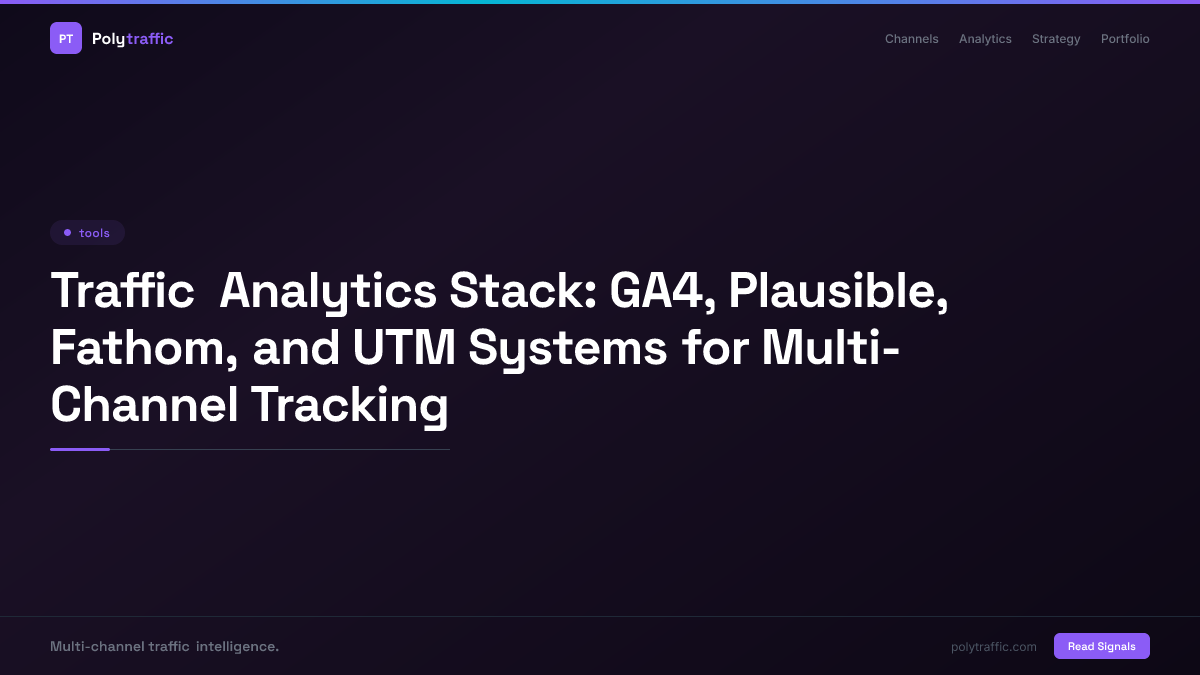 PT Polytraffic

Channels Analytics Strategy Portfolio

tools

Traffic Analytics Stack: GA4, Plausible, Fathom, and UTM Systems for Multi-Channel Tracking

Multi-channel traffic intelligence.

polytraffic.com

Read Signals